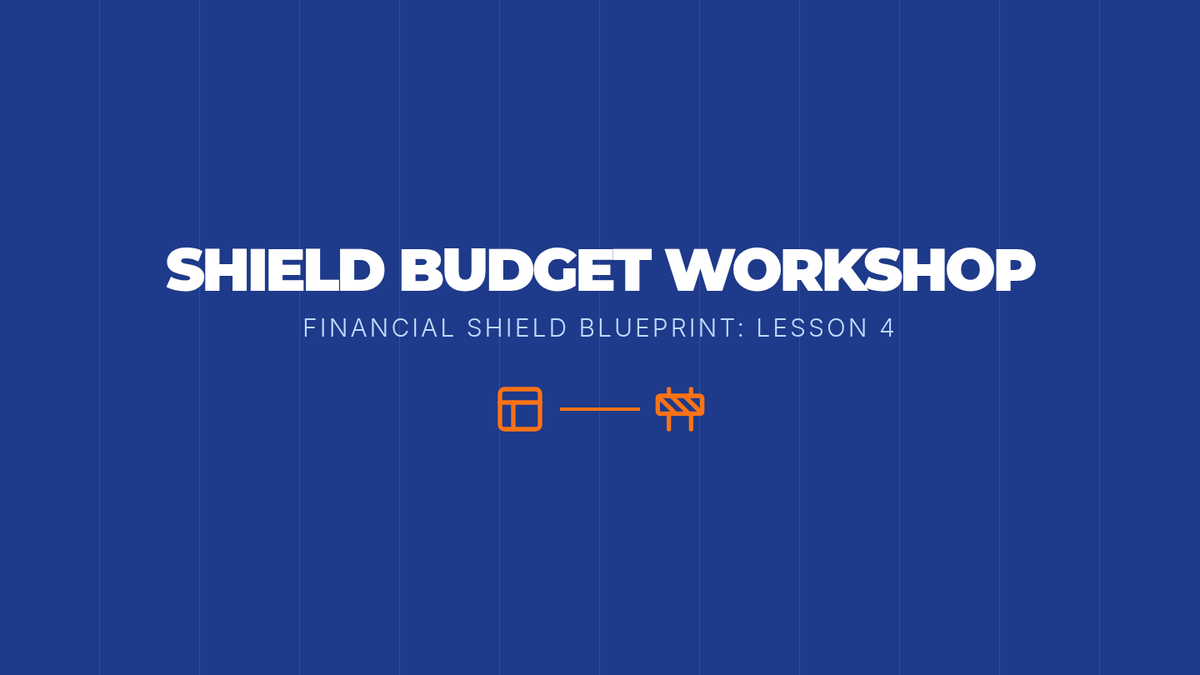 SHIELD BUDGET WORKSHOP

FINANCIAL SHIELD BLUEPRINT: LESSON 4